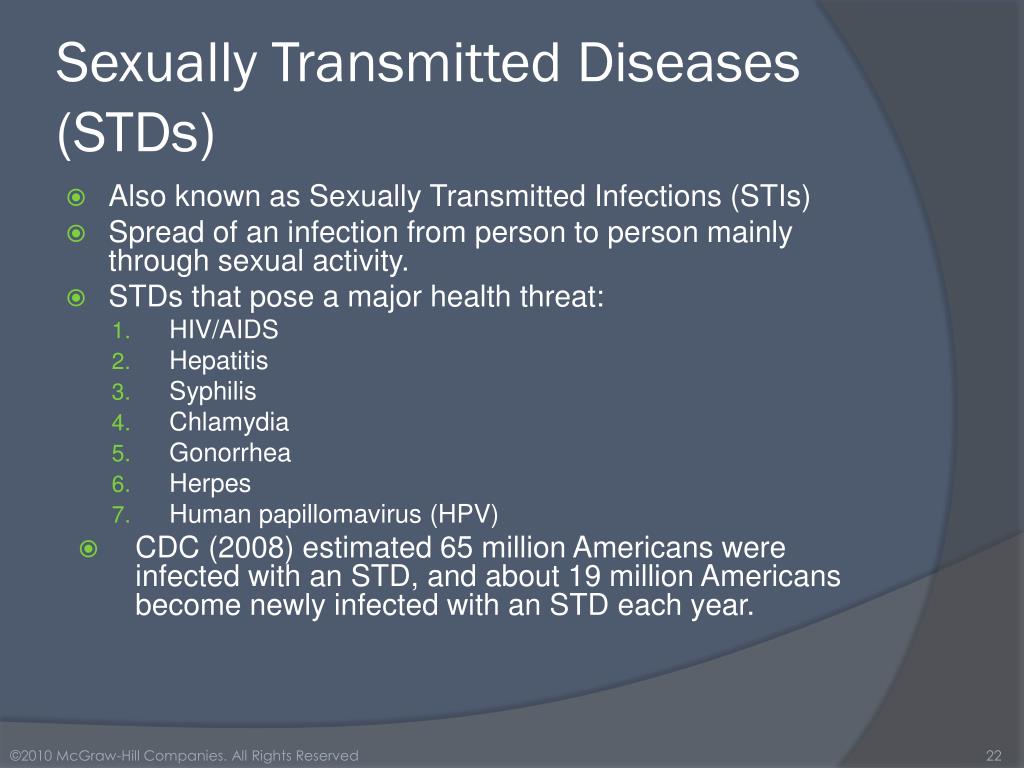 Sexually Transmitted Diseases (STDs)

Also known as Sexually Transmitted Infections (STIs)

Spread of an infection from person to person mainly through sexual activity.

STDs that pose a major health threat:

1. HIV/AIDS
2. Hepatitis
3. Syphilis
4. Chlamydia
5. Gonorrhea
6. Herpes
7. Human papillomavirus (HPV)

CDC (2008) estimated 65 million Americans were infected with an STD, and about 19 million Americans become newly infected with an STD each year.

©2010 McGraw-Hill Companies. All Rights Reserved

22